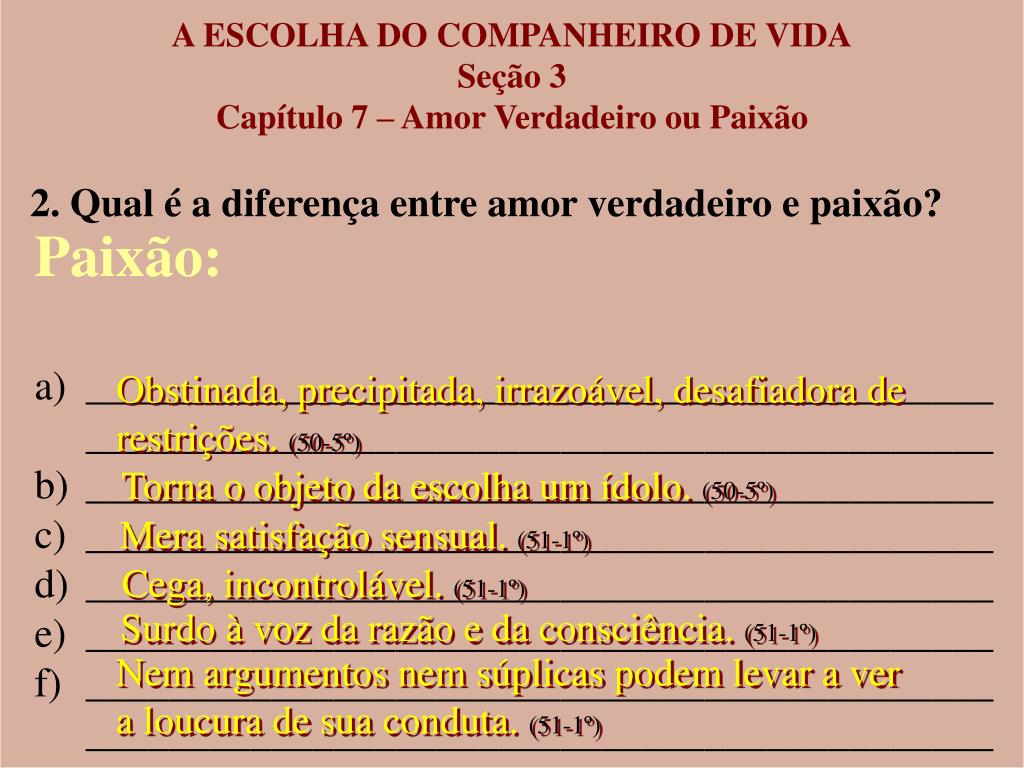 A ESCOLHA DO COMPANHEIRO DE VIDA
Seção 3
Capítulo 7 – Amor Verdadeiro ou Paixão

2. Qual é a diferença entre amor verdadeiro e paixão?
Paixão:

a) Obstinada, precipitada, irrazoável, desafiadora de restrições. (50-5º)
b) Torna o objeto da escolha um ídolo. (50-5º)
c) Mera satisfação sensual. (51-1º)
d) Cega, incontrolável. (51-1º)
e) Surdo à voz da razão e da consciência. (51-1º)
f) Nem argumentos nem súplicas podem levar a ver a loucura de sua conduta. (51-1º)